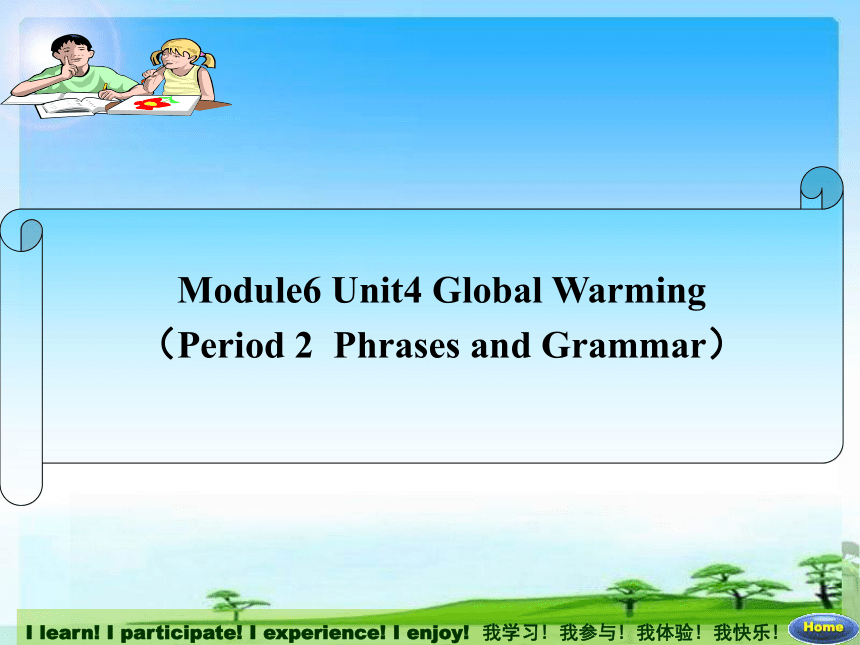 Module6 Unit4 Global Warming
（Period 2 Phrases and Grammar）

I learn! I participate! I experience! I enjoy! 我学习！我参与！我体验！我快乐！

Home